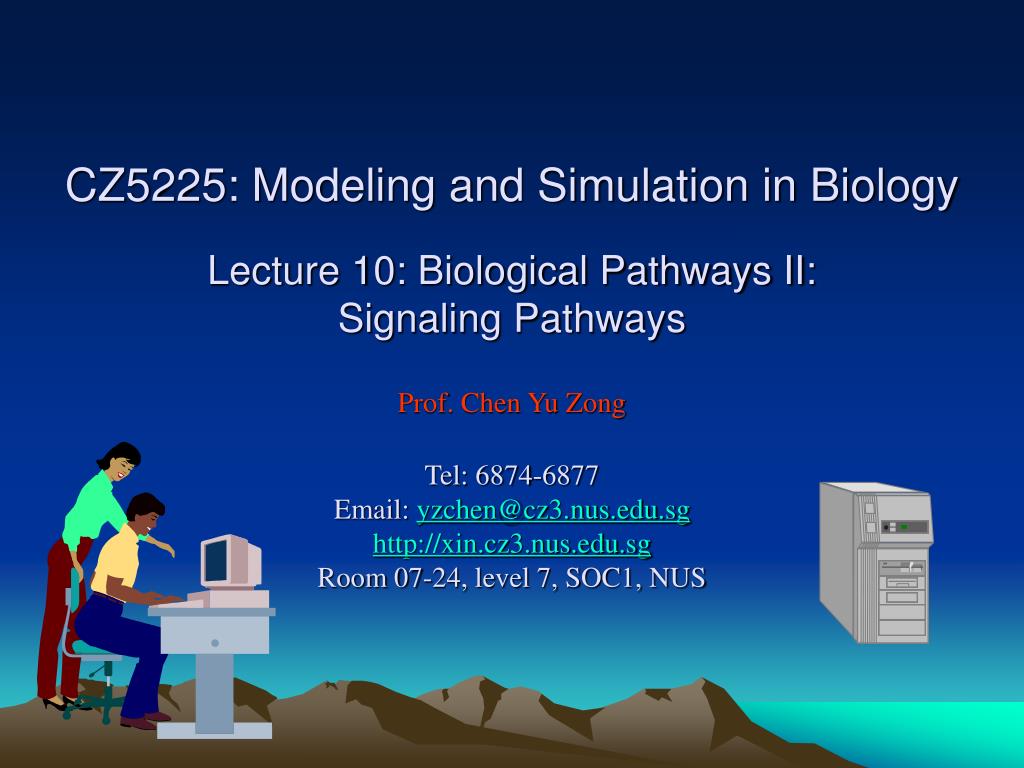 CZ5225: Modeling and Simulation in Biology

Lecture 10: Biological Pathways II: Signaling Pathways

Prof. Chen Yu Zong

Tel: 6874-6877
Email: yzchen@cz3.nus.edu.sg
http://xin.cz3.nus.edu.sg
Room 07-24, level 7, SOC1, NUS